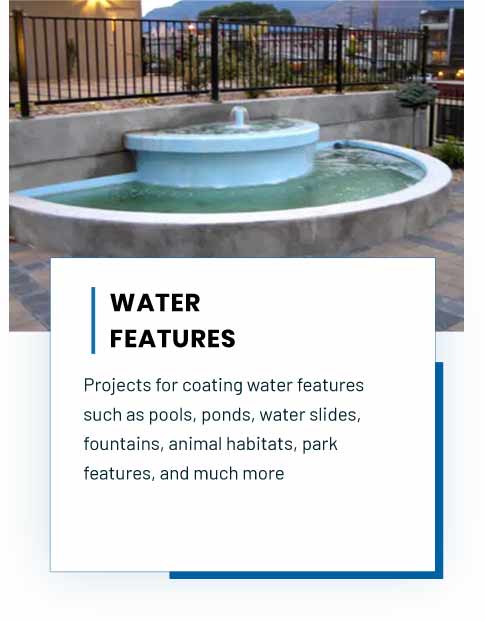 WATER FEATURES

Projects for coating water features such as pools, ponds, water slides, fountains, animal habitats, park features, and much more